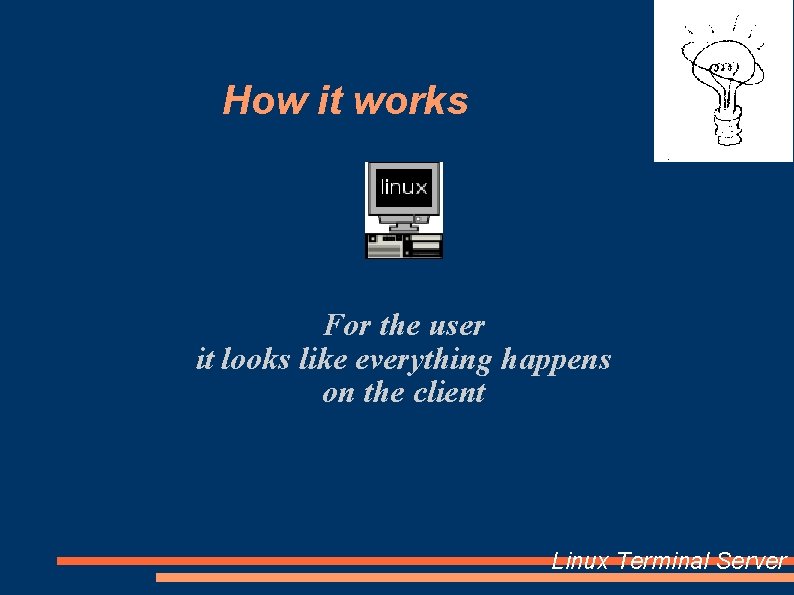 How it works

linux

For the user
it looks like everything happens
on the client

Linux Terminal Server